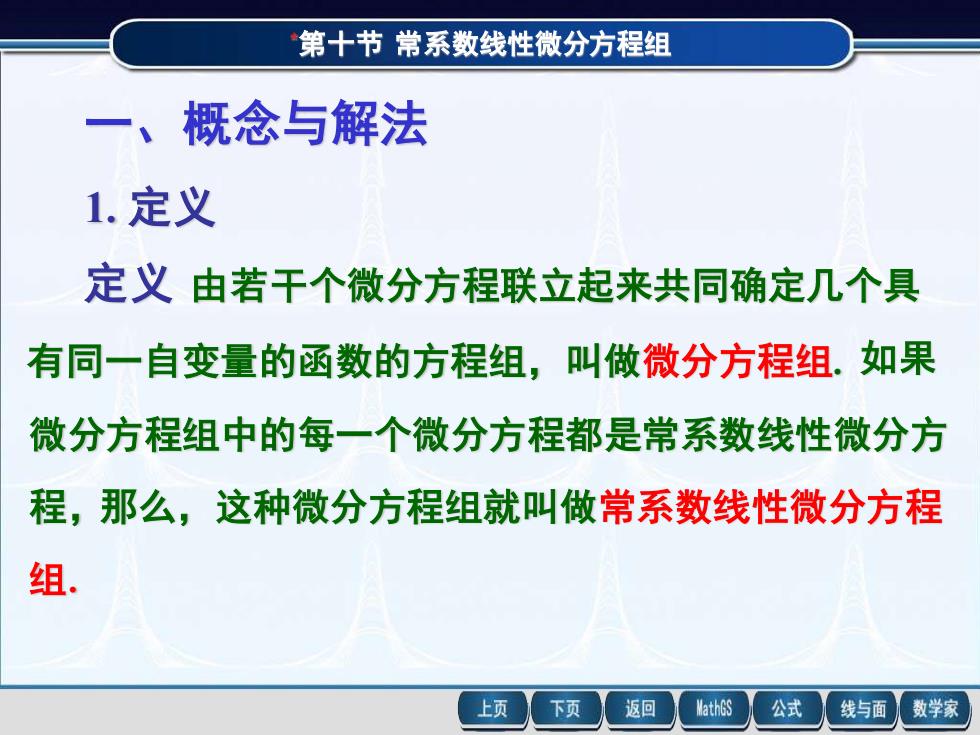 *第十节 常系数线性微分方程组

一、概念与解法

1. 定义

定义 由若干个微分方程联立起来共同确定几个具有同一自变量的函数的方程组，叫做微分方程组. 如果微分方程组中的每一个微分方程都是常系数线性微分方程，那么，这种微分方程组就叫做常系数线性微分方程组.

上页 下页 返回 MathGS 公式 线与面 数学家